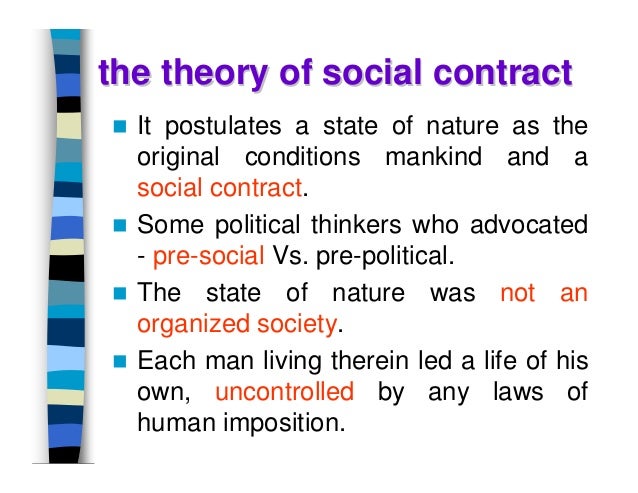 the theory of social contract

- It postulates a state of nature as the original conditions mankind and a social contract.
- Some political thinkers who advocated - pre-social Vs. pre-political.
- The state of nature was not an organized society.
- Each man living therein led a life of his own, uncontrolled by any laws of human imposition.